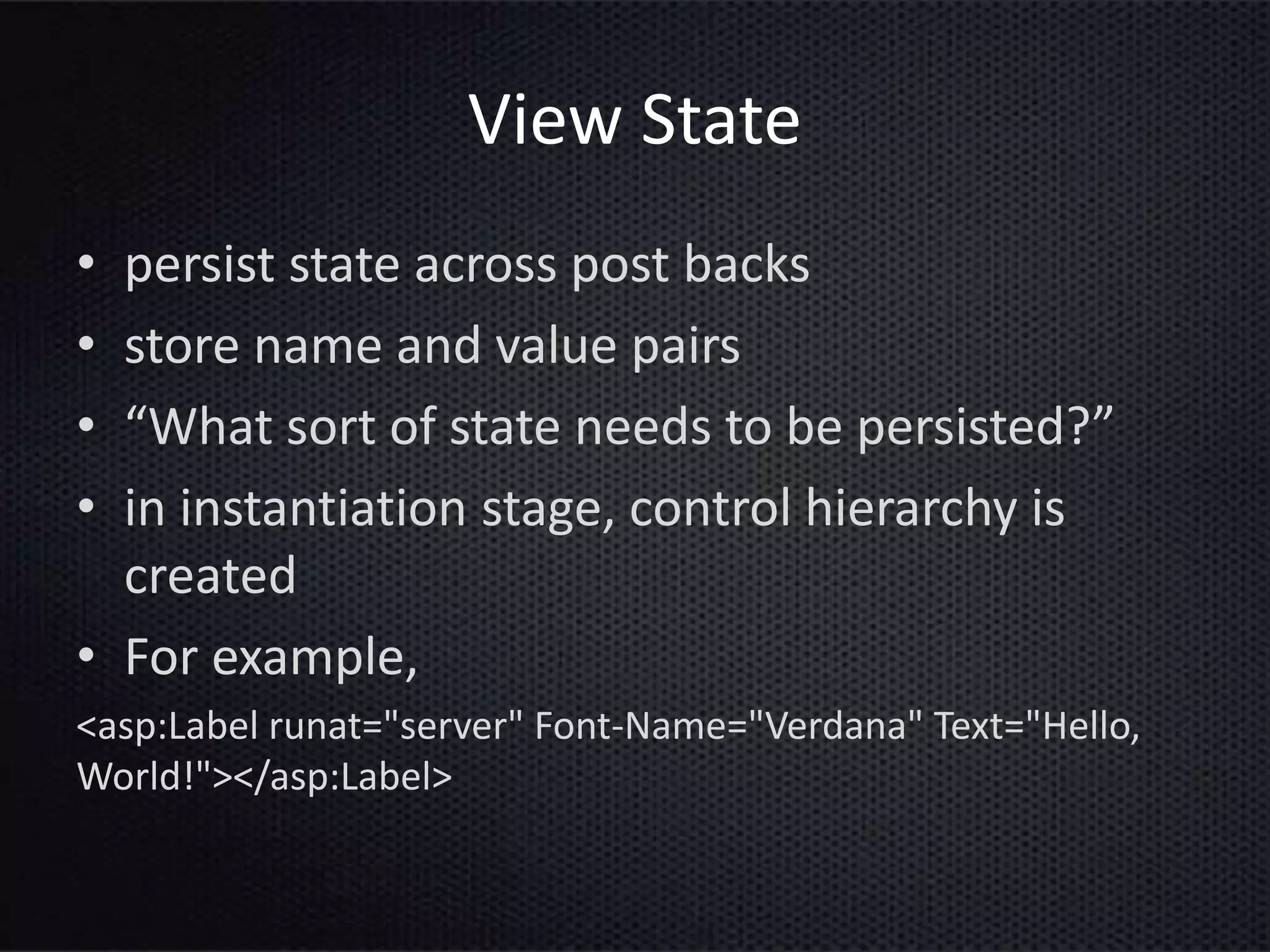 View State

• persist state across post backs
• store name and value pairs
• “What sort of state needs to be persisted?”
• in instantiation stage, control hierarchy is created
• For example,

<asp:Label runat="server" Font-Name="Verdana" Text="Hello, World!"></asp:Label>